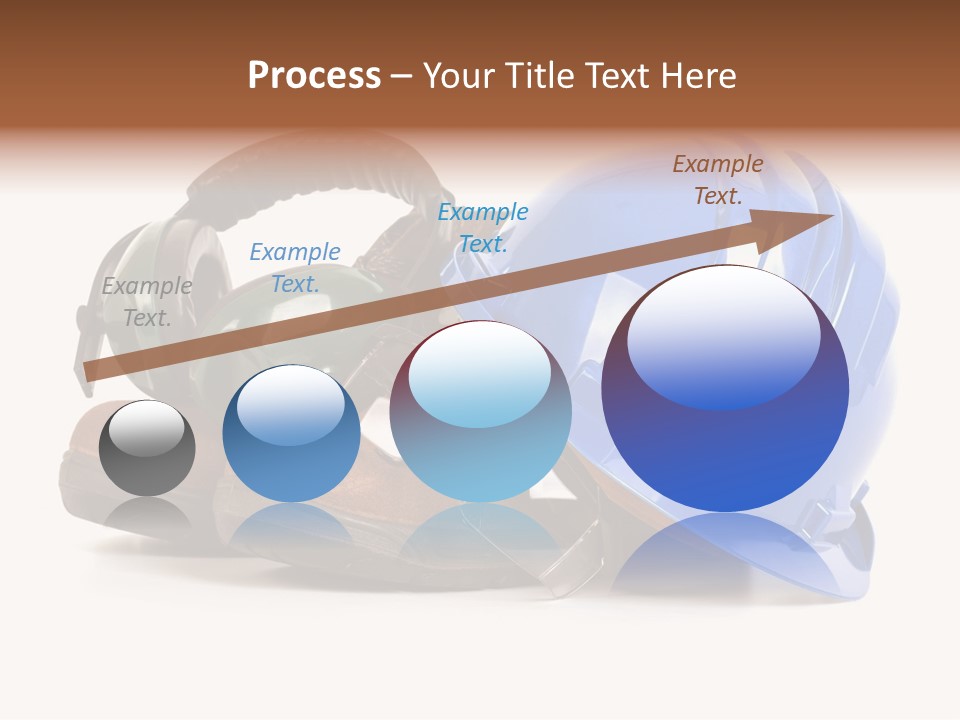 Process – Your Title Text Here

Example Text.

Example Text.

Example Text.

Example Text.